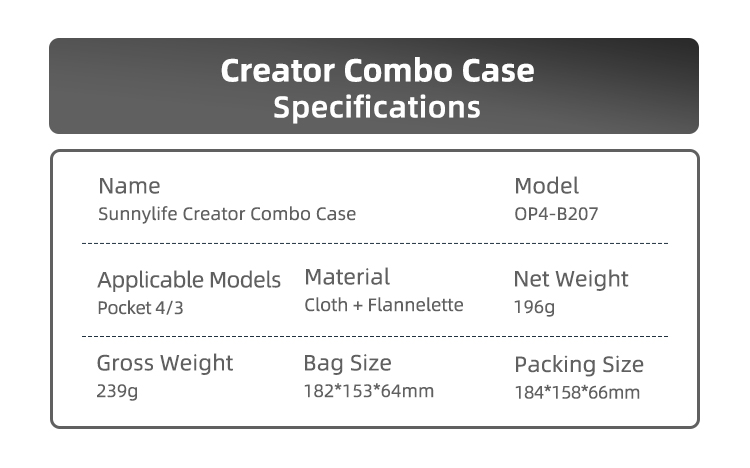 Creator Combo Case
Specifications

Name
Sunnylife Creator Combo Case

Model
OP4-B207

Applicable Models
Pocket 4/3

Material
Cloth + Flannelette

Net Weight
196g

Gross Weight
239g

Bag Size
182*153*64mm

Packing Size
184*158*66mm